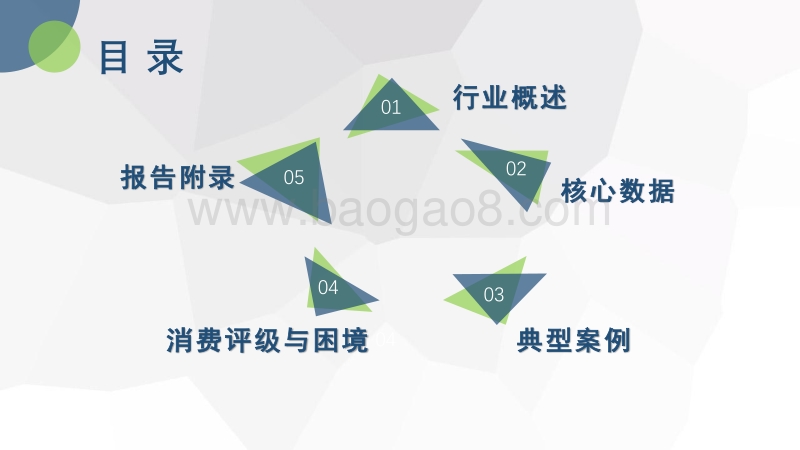 目 录

01 行业概述

02 核心数据

03 典型案例

04 消费评级与困境

05 报告附录

www.baogao8.com